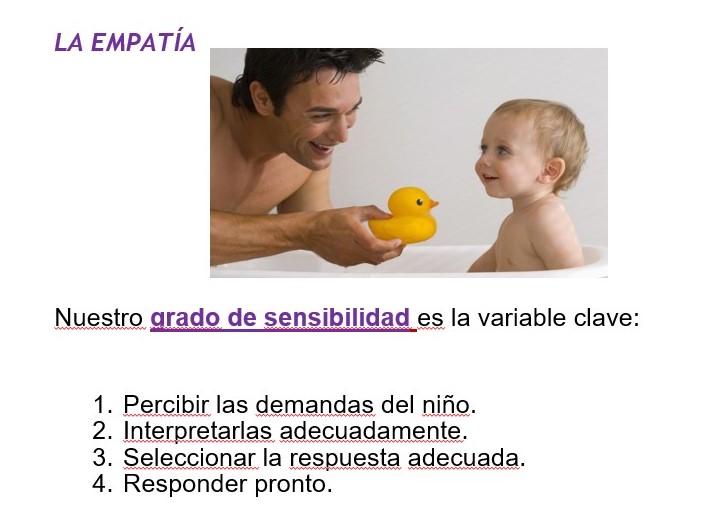 LA EMPATÍA

Nuestro grado de sensibilidad es la variable clave:

1. Percibir las demandas del niño.
2. Interpretarlas adecuadamente.
3. Seleccionar la respuesta adecuada.
4. Responder pronto.